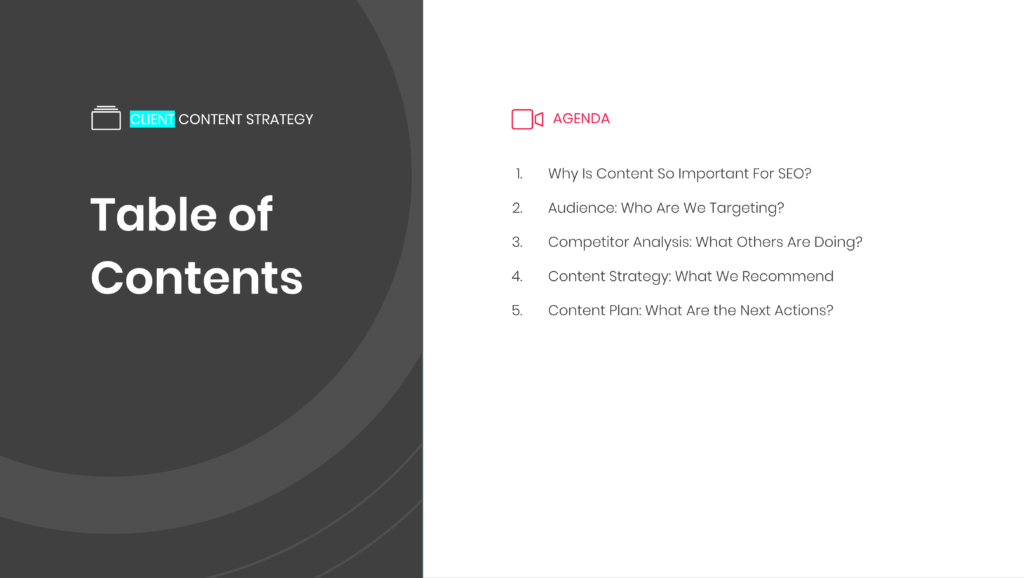 CLIENT CONTENT STRATEGY

Table of Contents

AGENDA

1. Why Is Content So Important For SEO?
2. Audience: Who Are We Targeting?
3. Competitor Analysis: What Others Are Doing?
4. Content Strategy: What We Recommend
5. Content Plan: What Are the Next Actions?